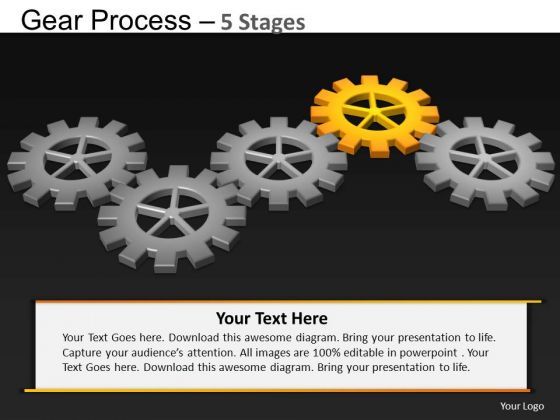 Gear Process – 5 Stages

Your Text Here

Your Text Goes here. Download this awesome diagram. Bring your presentation to life. Capture your audience's attention. All images are 100% editable in powerpoint . Your Text Goes here. Download this awesome diagram. Bring your presentation to life.

Your Logo